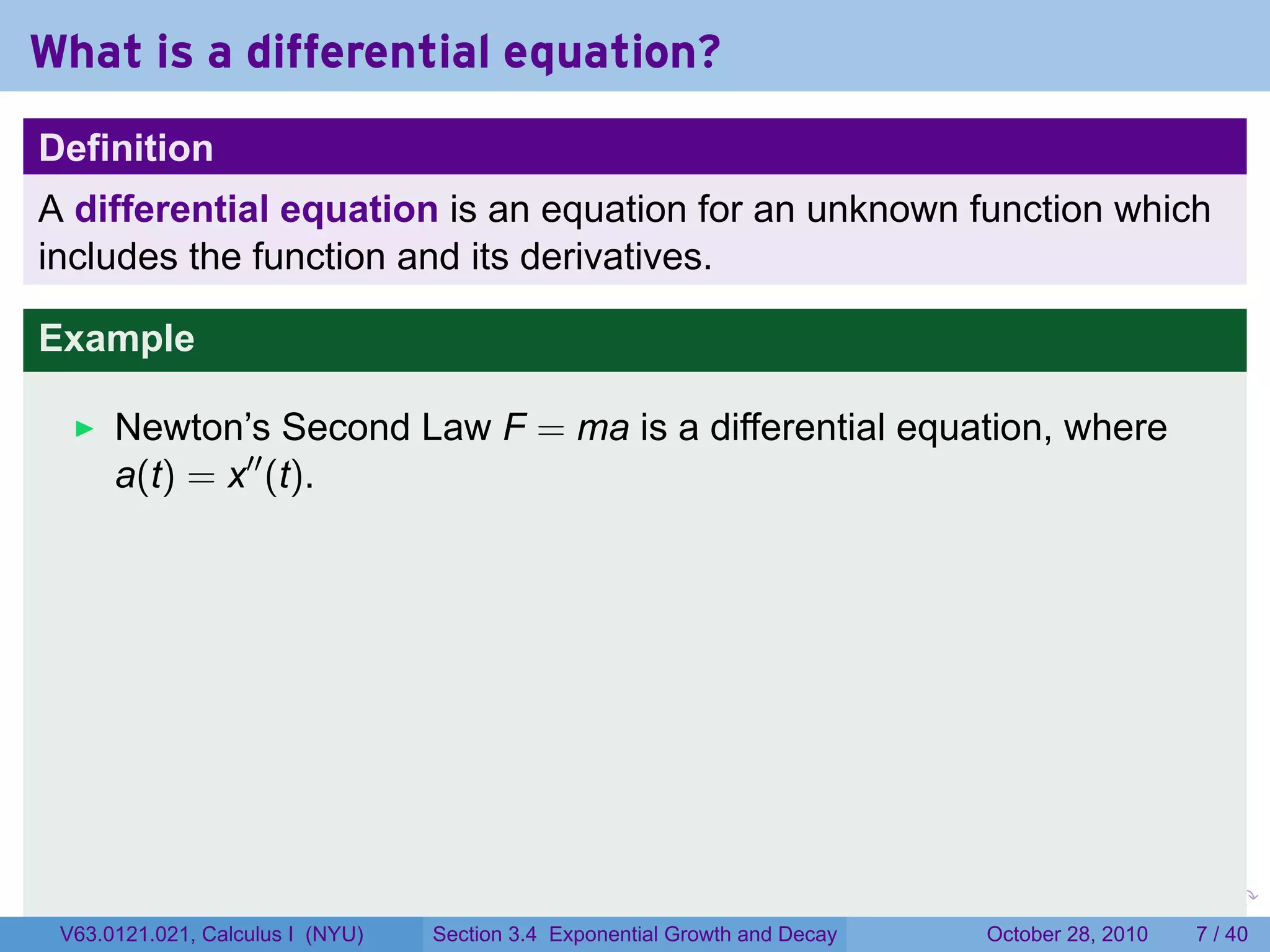 What is a differential equation?

Definition

A differential equation is an equation for an unknown function which includes the function and its derivatives.

Example

▶ Newton's Second Law $F = ma$ is a differential equation, where $a(t) = x''(t)$.

V63.0121.021, Calculus I (NYU) Section 3.4 Exponential Growth and Decay October 28, 2010 7 / 40